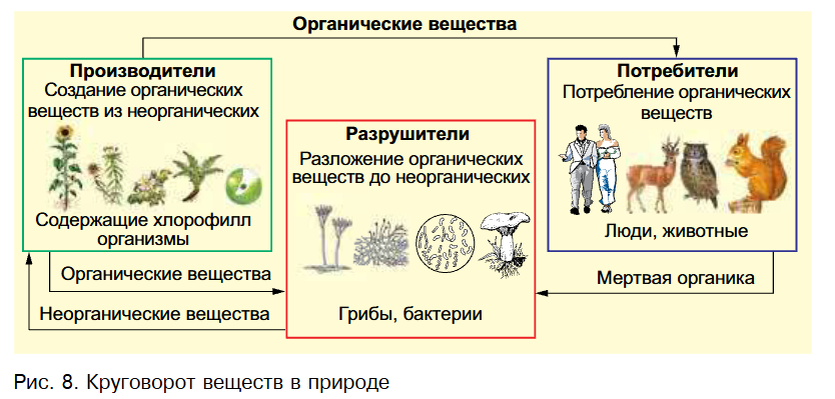 Органические вещества

Производители
Создание органических веществ из неорганических

Содержащие хлорофилл организмы

Разрушители
Разложение органических веществ до неорганических

Грибы, бактерии

Потребители
Потребление органических веществ

Люди, животные

Органические вещества

Неорганические вещества

Мертвая органика

Рис. 8. Круговорот веществ в природе